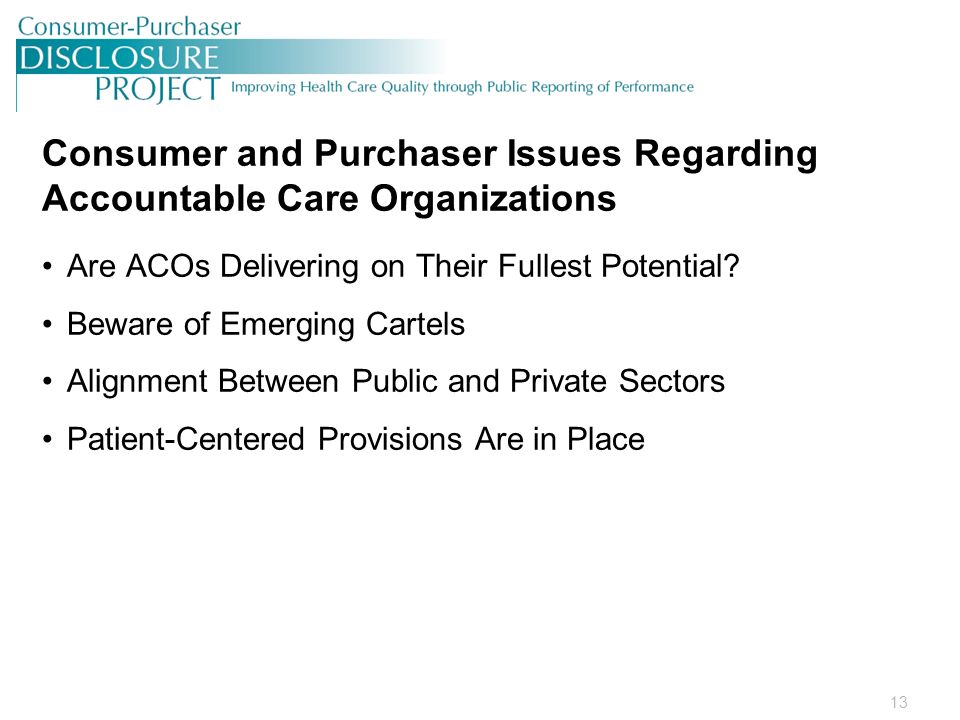 Consumer-Purchaser
DISCLOSURE
PROJECT Improving Health Care Quality through Public Reporting of Performance

Consumer and Purchaser Issues Regarding Accountable Care Organizations

• Are ACOs Delivering on Their Fullest Potential?

• Beware of Emerging Cartels

• Alignment Between Public and Private Sectors

• Patient-Centered Provisions Are in Place

13